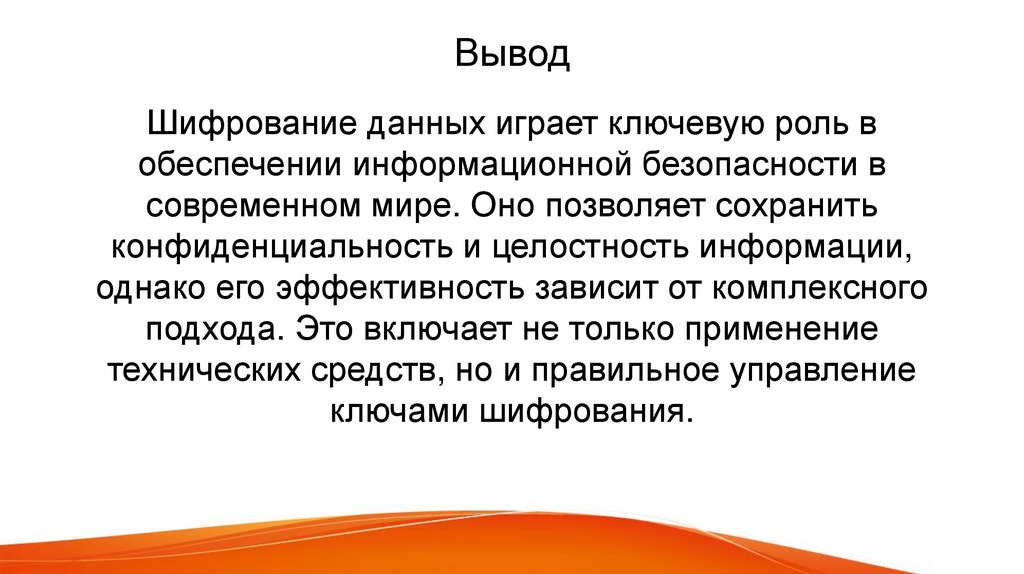 Вывод

Шифрование данных играет ключевую роль в обеспечении информационной безопасности в современном мире. Оно позволяет сохранить конфиденциальность и целостность информации, однако его эффективность зависит от комплексного подхода. Это включает не только применение технических средств, но и правильное управление ключами шифрования.